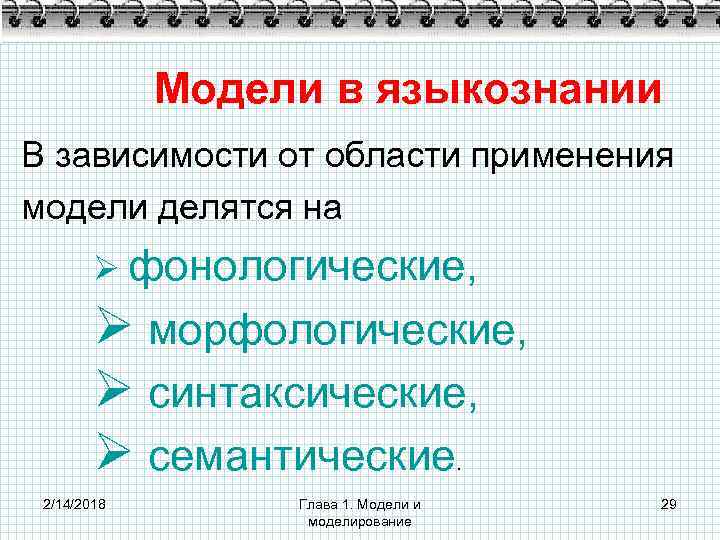 Модели в языкознании

В зависимости от области применения модели делятся на

➢ фонологические,
➢ морфологические,
➢ синтаксические,
➢ семантические.

2/14/2018

Глава 1. Модели и моделирование

29